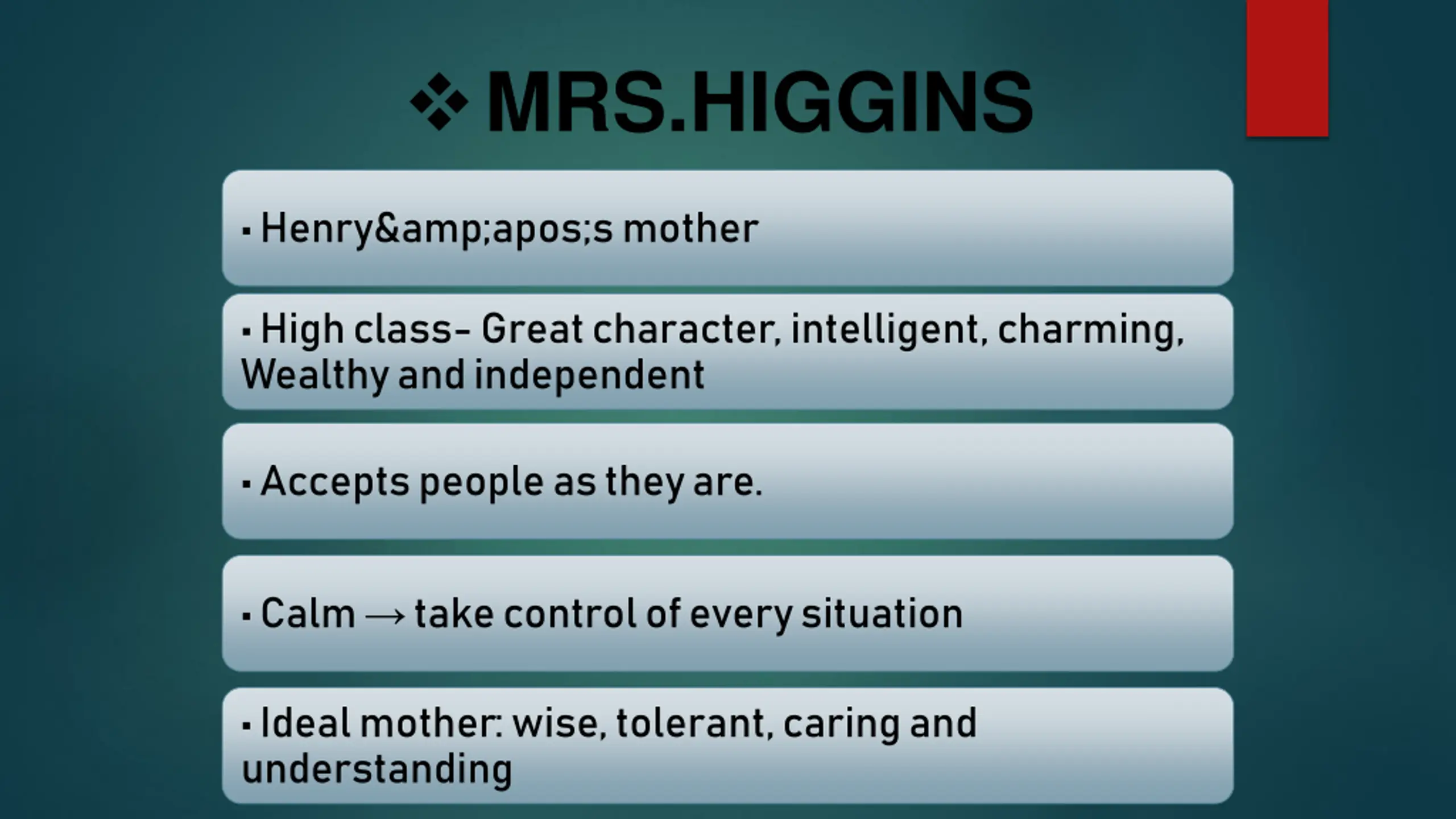 ❖ MRS.HIGGINS

▪ Henry&amp;apos;s mother

▪ High class- Great character, intelligent, charming, Wealthy and independent

▪ Accepts people as they are.

▪ Calm → take control of every situation

▪ Ideal mother: wise, tolerant, caring and understanding